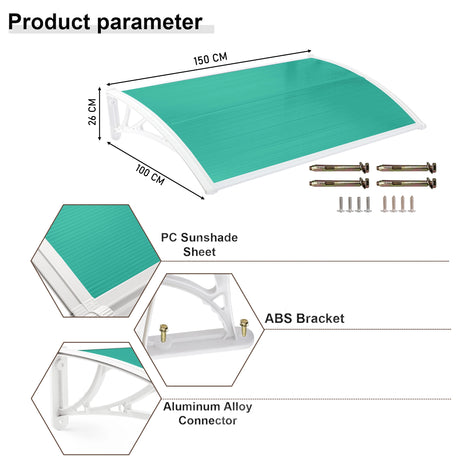 Product parameter

150 CM

26 CM

100 CM

PC Sunshade Sheet

ABS Bracket

Aluminum Alloy Connector